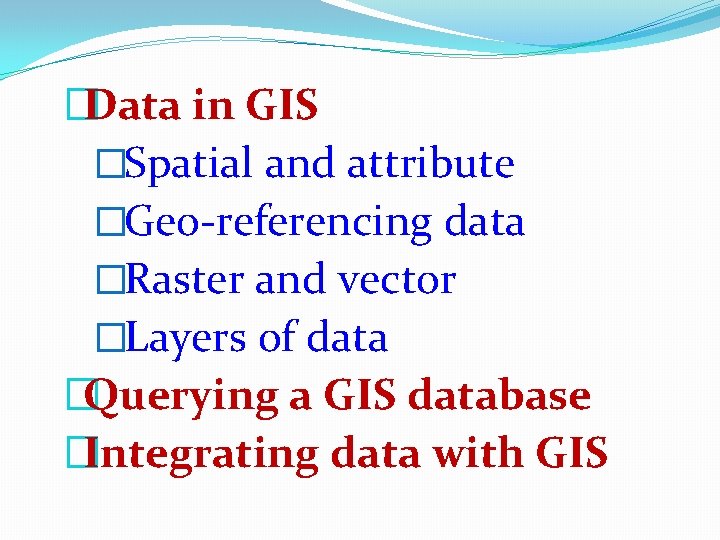 Data in GIS

Spatial and attribute

Geo-referencing data

Raster and vector

Layers of data

Querying a GIS database

Integrating data with GIS